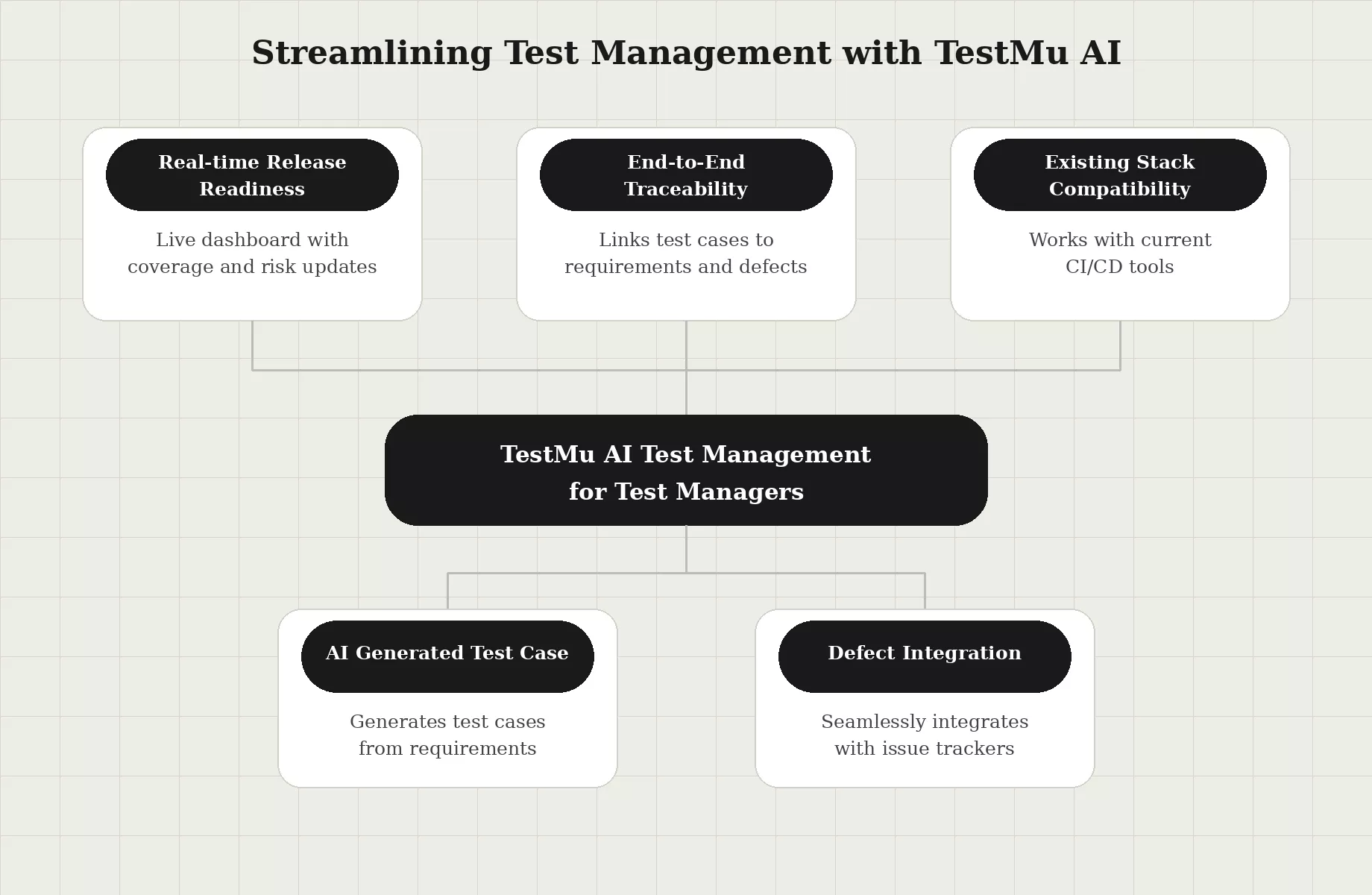 Streamlining Test Management with TestMu AI

Real-time Release Readiness

Live dashboard with coverage and risk updates

End-to-End Traceability

Links test cases to requirements and defects

Existing Stack Compatibility

Works with current CI/CD tools

TestMu AI Test Management for Test Managers

AI Generated Test Case

Generates test cases from requirements

Defect Integration

Seamlessly integrates with issue trackers